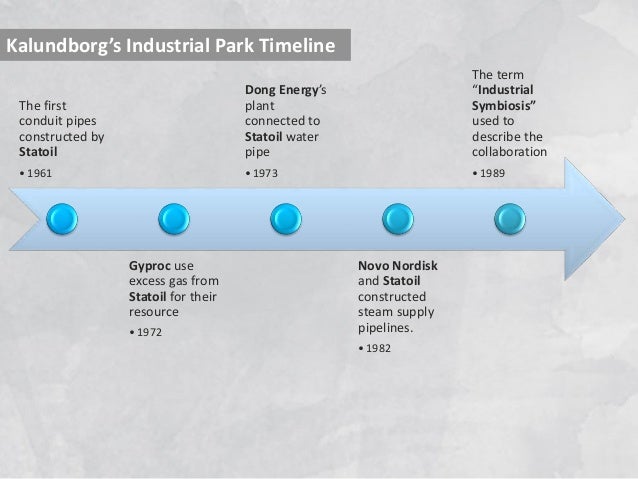 Kalundborg's Industrial Park Timeline

The first conduit pipes constructed by Statoil

• 1961

Gyproc use excess gas from Statoil for their resource

• 1972

Dong Energy's plant connected to Statoil water pipe

• 1973

Novo Nordisk and Statoil constructed steam supply pipelines.

• 1982

The term "Industrial Symbiosis" used to describe the collaboration

• 1989